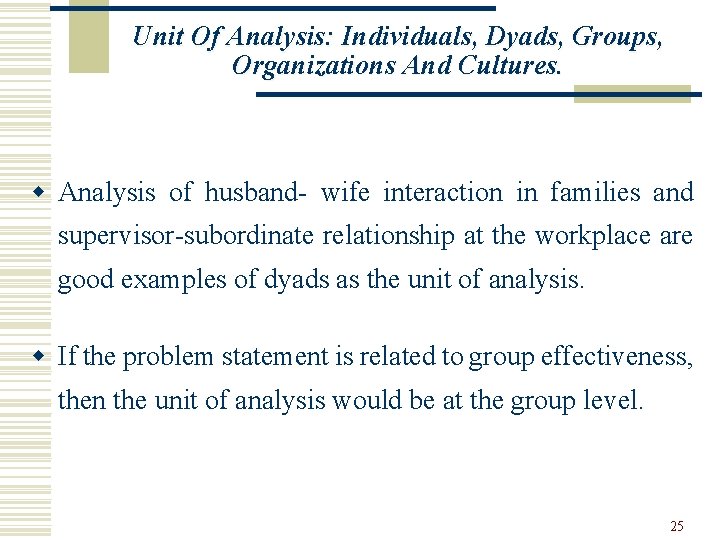 Unit Of Analysis: Individuals, Dyads, Groups, Organizations And Cultures.

Analysis of husband- wife interaction in families and supervisor-subordinate relationship at the workplace are good examples of dyads as the unit of analysis.

If the problem statement is related to group effectiveness, then the unit of analysis would be at the group level.

25